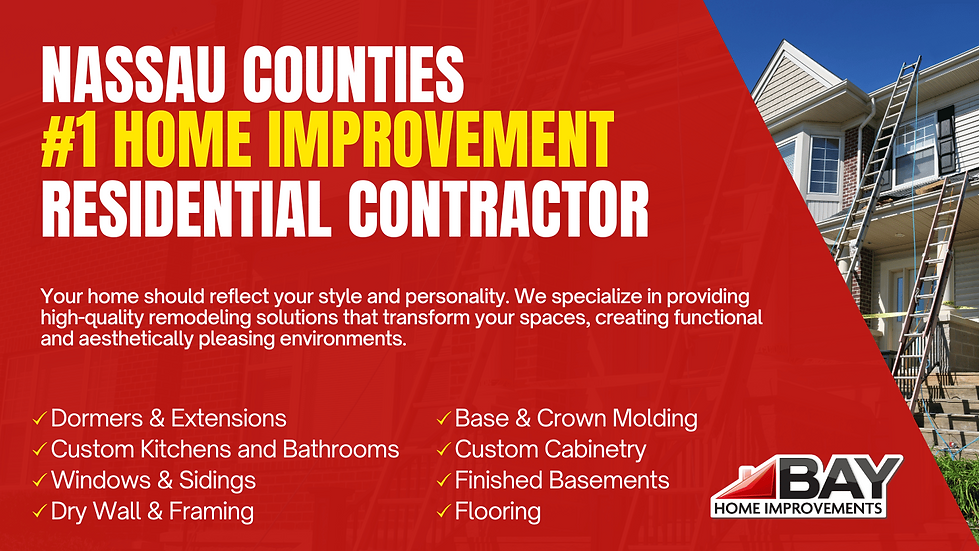 NASSAU COUNTIES
#1 HOME IMPROVEMENT
RESIDENTIAL CONTRACTOR

Your home should reflect your style and personality. We specialize in providing high-quality remodeling solutions that transform your spaces, creating functional and aesthetically pleasing environments.

✓ Dormers & Extensions
✓ Custom Kitchens and Bathrooms
✓ Windows & Sidings
✓ Dry Wall & Framing

✓ Base & Crown Molding
✓ Custom Cabinetry
✓ Finished Basements
✓ Flooring

BAY
HOME IMPROVEMENTS